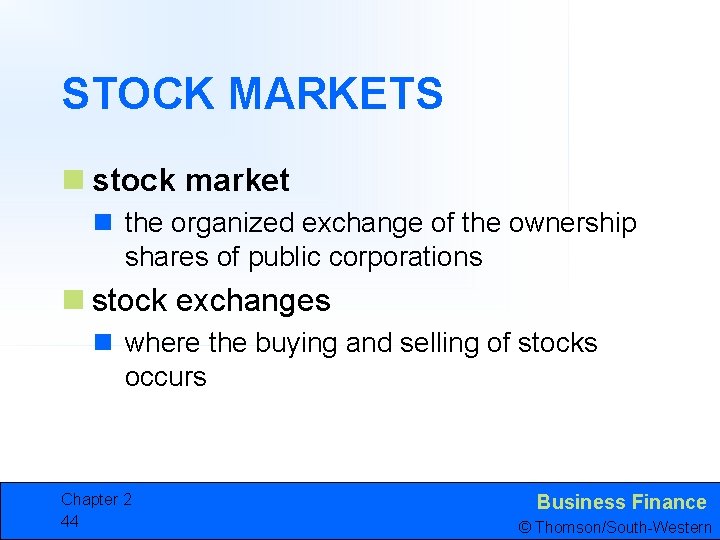 STOCK MARKETS

stock market

the organized exchange of the ownership shares of public corporations

stock exchanges

where the buying and selling of stocks occurs

Chapter 2
44

Business Finance
© Thomson/South-Western